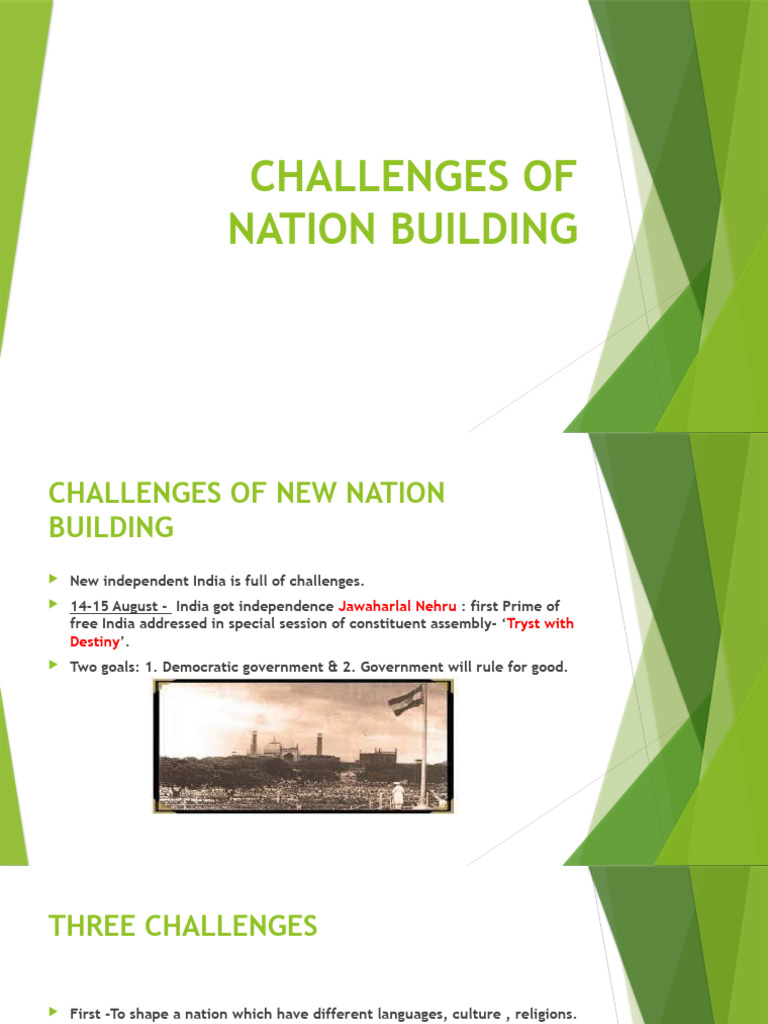 CHALLENGES OF NATION BUILDING

CHALLENGES OF NEW NATION BUILDING

New independent India is full of challenges.

14-15 August - India got independence Jawaharlal Nehru : first Prime of free India addressed in special session of constituent assembly- 'Tryst with Destiny'.

Two goals: 1. Democratic government & 2. Government will rule for good.

THREE CHALLENGES

First -To shape a nation which have different languages, culture , religions.